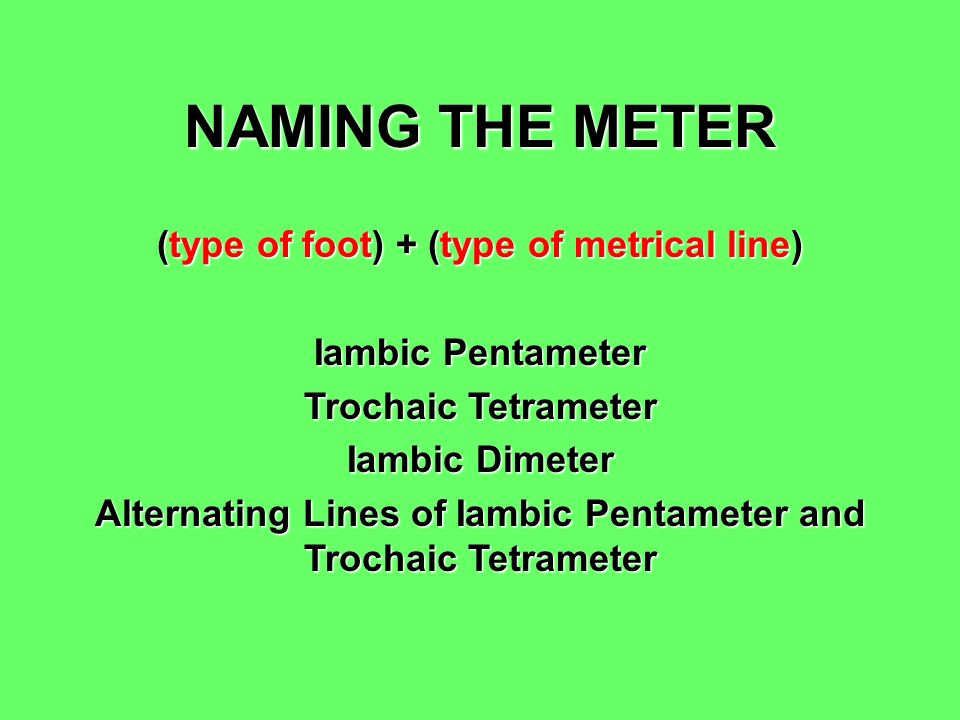 NAMING THE METER

(type of foot) + (type of metrical line)

Iambic Pentameter

Trochaic Tetrameter

Iambic Dimeter

Alternating Lines of Iambic Pentameter and Trochaic Tetrameter